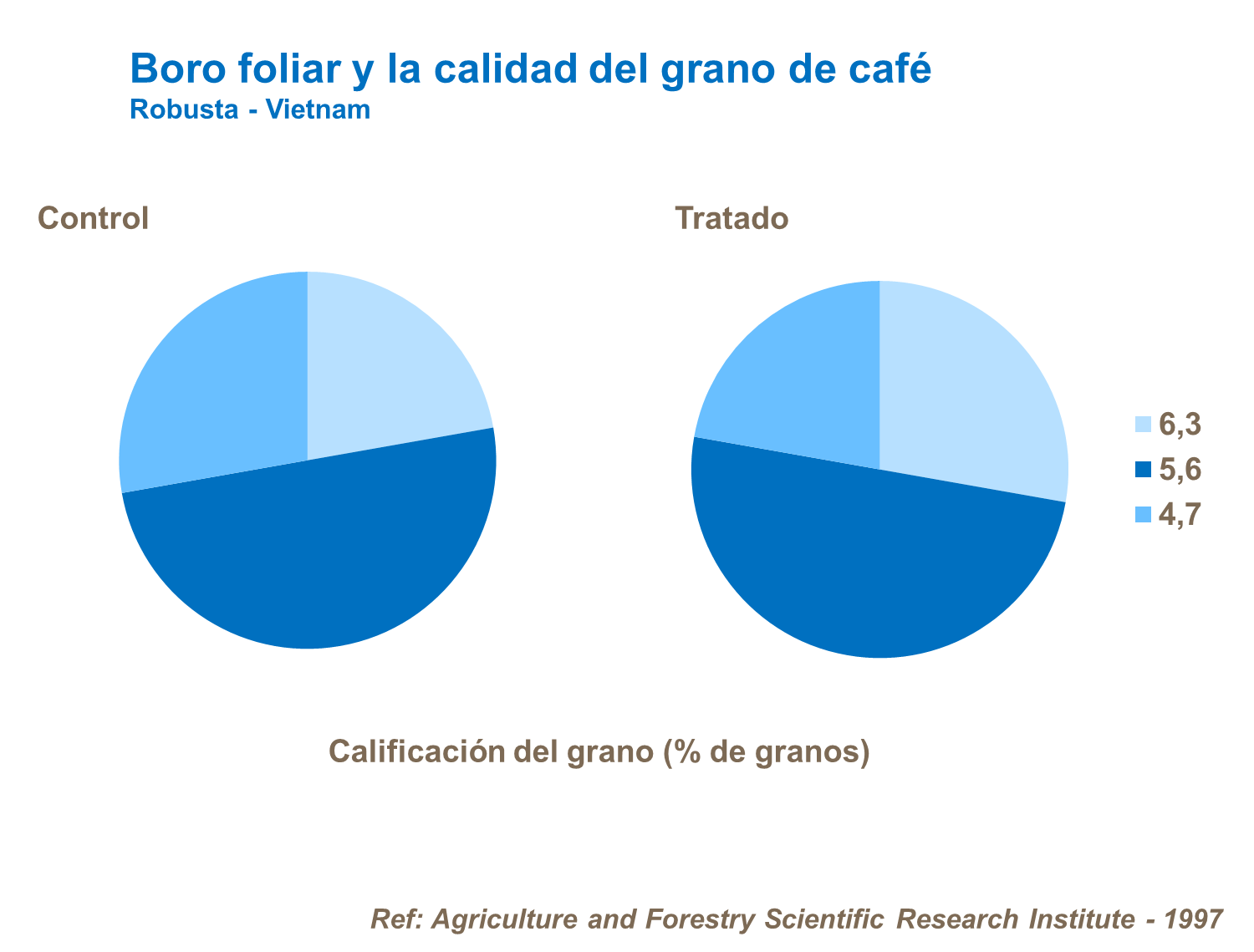 Boro foliar y la calidad del grano de café
Robusta - Vietnam

Control

Tratado

6,3
5,6
4,7

Calificación del grano (% de granos)

Ref: Agriculture and Forestry Scientific Research Institute - 1997